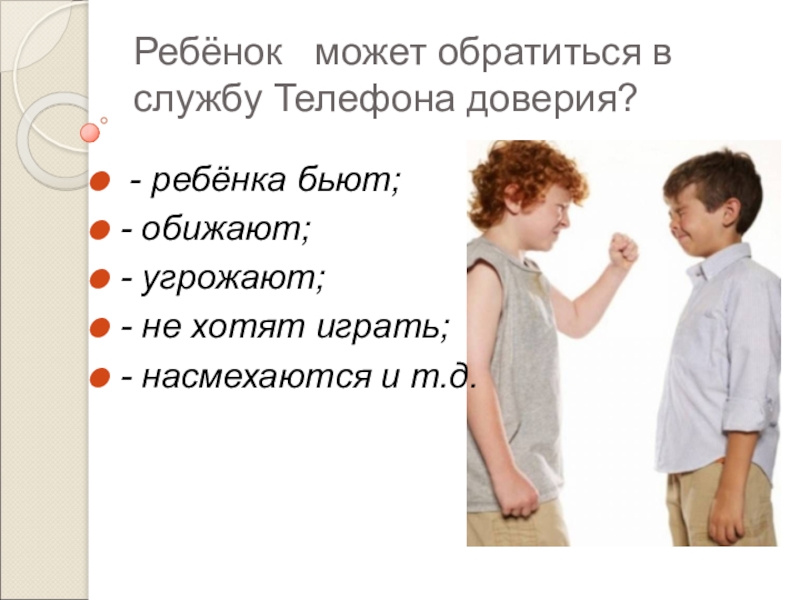 Ребёнок может обратиться в службу Телефона доверия?

- ребёнка бьют;
- обижают;
- угрожают;
- не хотят играть;
- насмехаются и т.д.